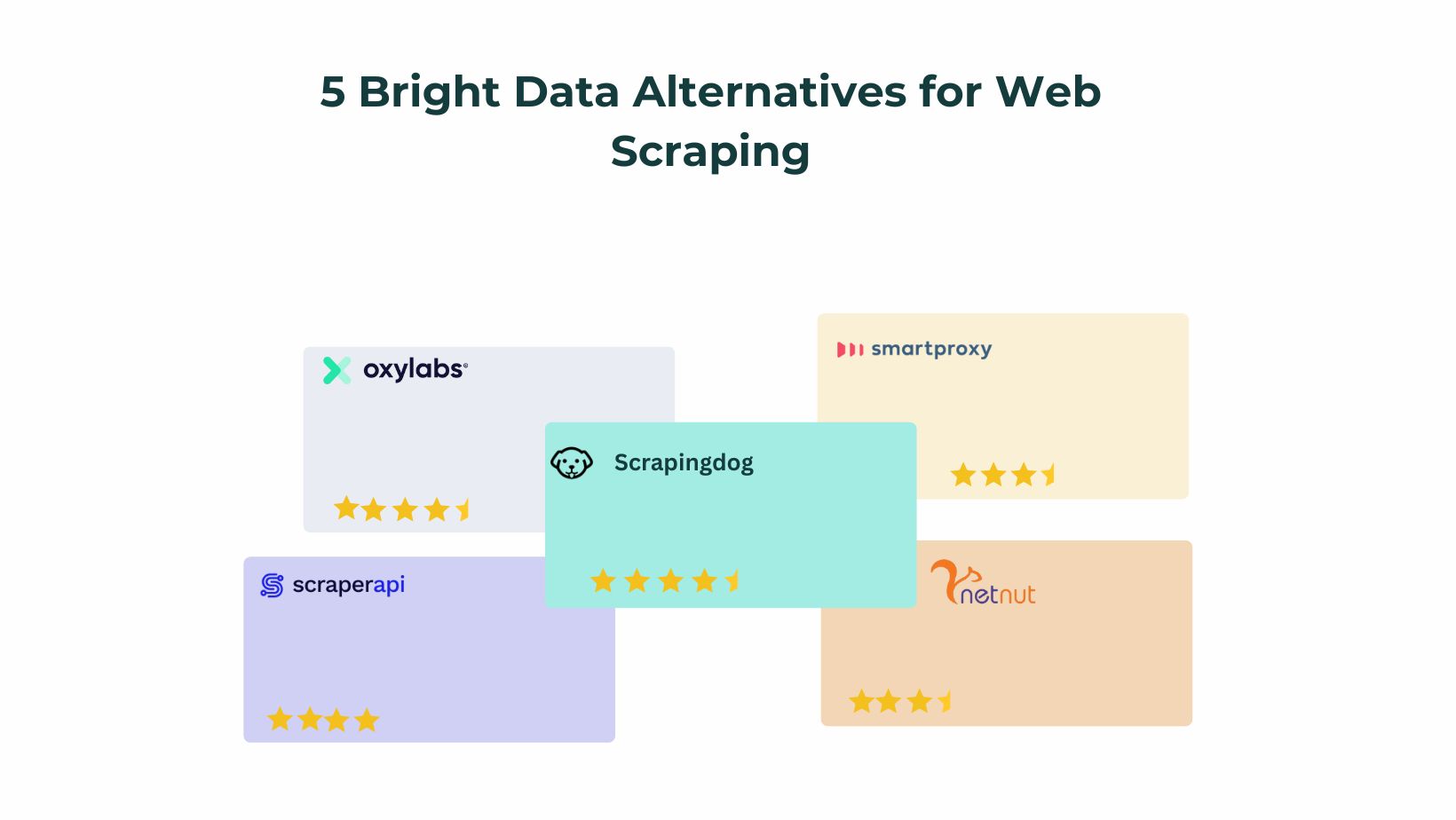 5 Bright Data Alternatives for Web Scraping

oxylabs

smartproxy

Scrapingdog

scraperapi

netnut